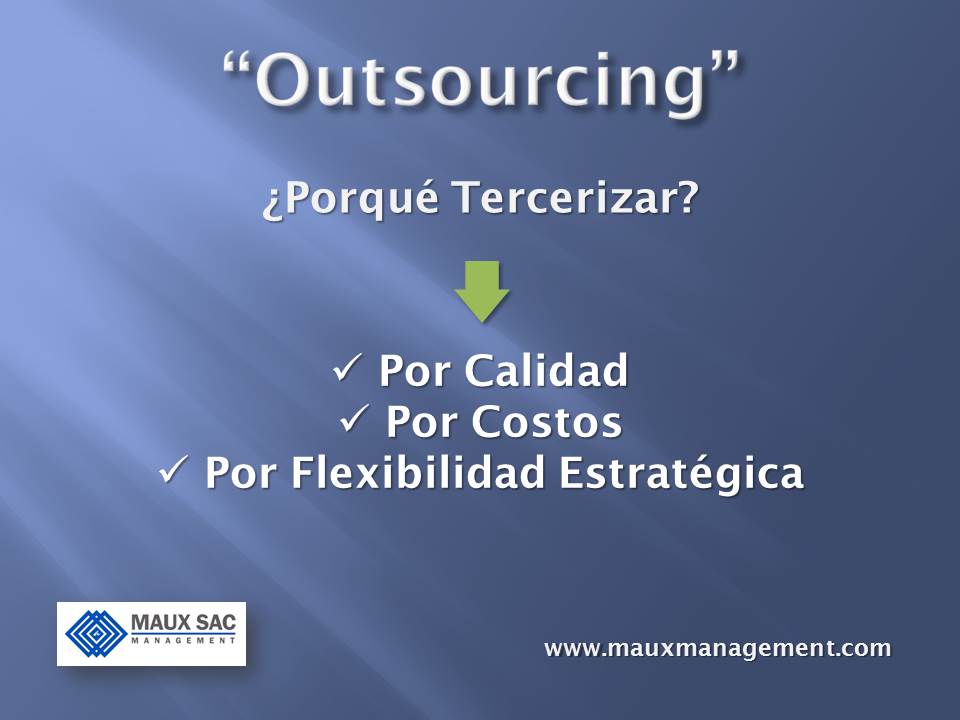 “Outsourcing”

¿Porqué Tercerizar?

✓ Por Calidad
✓ Por Costos
✓ Por Flexibilidad Estratégica

MAUX SAC
MANAGEMENT

www.mauxmanagement.com